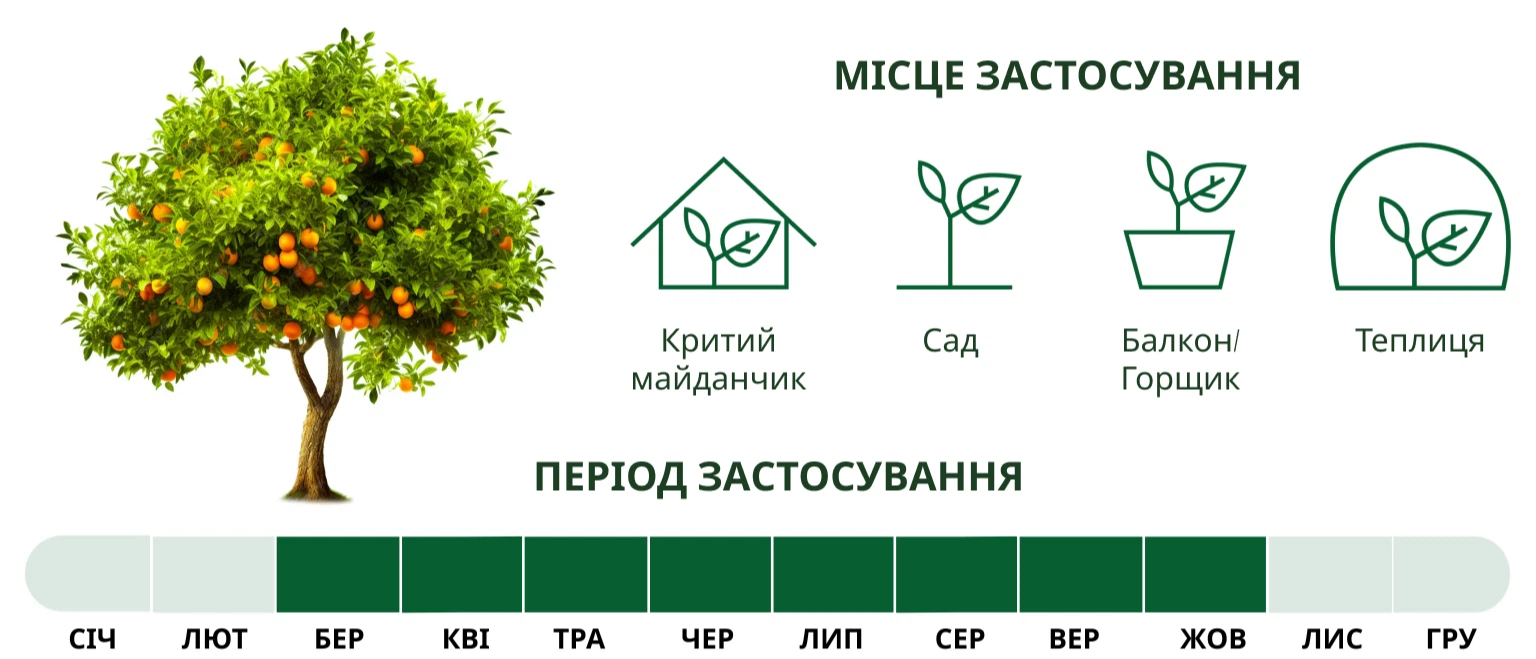 МІСЦЕ ЗАСТОСУВАННЯ

Критий майданчик

Сад

Балкон/ Горщик

Теплиця

ПЕРІОД ЗАСТОСУВАННЯ

СІЧ ЛЮТ БЕР КВІ ТРА ЧЕР ЛИП СЕР ВЕР ЖОВ ЛИС ГРУ